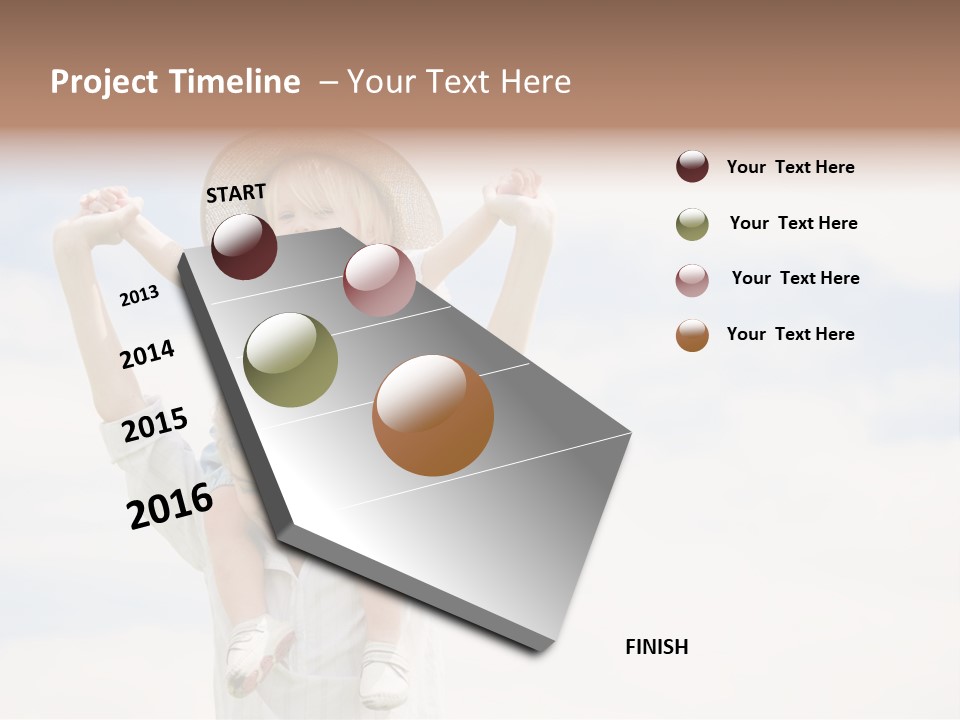 Project Timeline – Your Text Here

START

2013

2014

2015

2016

FINISH

Your Text Here

Your Text Here

Your Text Here

Your Text Here